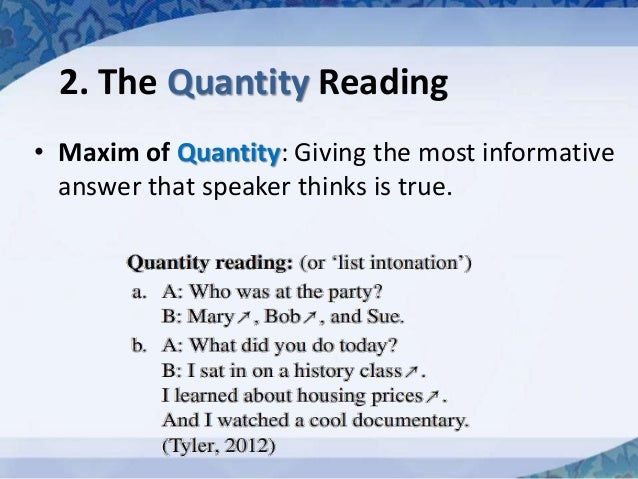 2. The Quantity Reading

• Maxim of Quantity: Giving the most informative answer that speaker thinks is true.

Quantity reading: (or 'list intonation')

a. A: Who was at the party?
B: Mary↗, Bob↗, and Sue.

b. A: What did you do today?
B: I sat in on a history class↗.
I learned about housing prices↗.
And I watched a cool documentary.
(Tyler, 2012)